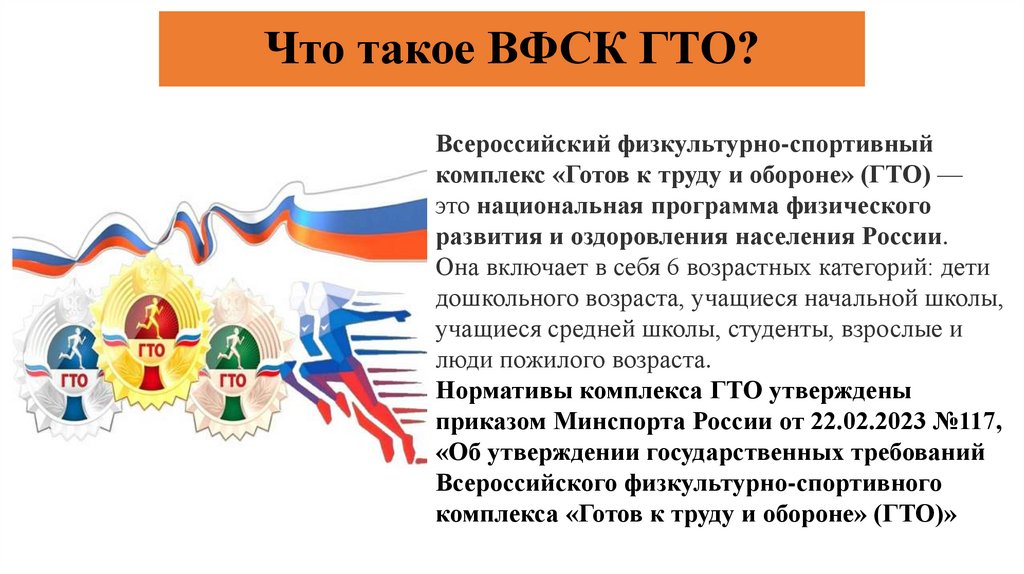 Что такое ВФСК ГТО?

Всероссийский физкультурно-спортивный комплекс «Готов к труду и обороне» (ГТО) — это национальная программа физического развития и оздоровления населения России. Она включает в себя 6 возрастных категорий: дети дошкольного возраста, учащиеся начальной школы, учащиеся средней школы, студенты, взрослые и люди пожилого возраста.
Нормативы комплекса ГТО утверждены приказом Минспорта России от 22.02.2023 №117, «Об утверждении государственных требований Всероссийского физкультурно-спортивного комплекса «Готов к труду и обороне» (ГТО)»

ГТО
ГТО
ГТО